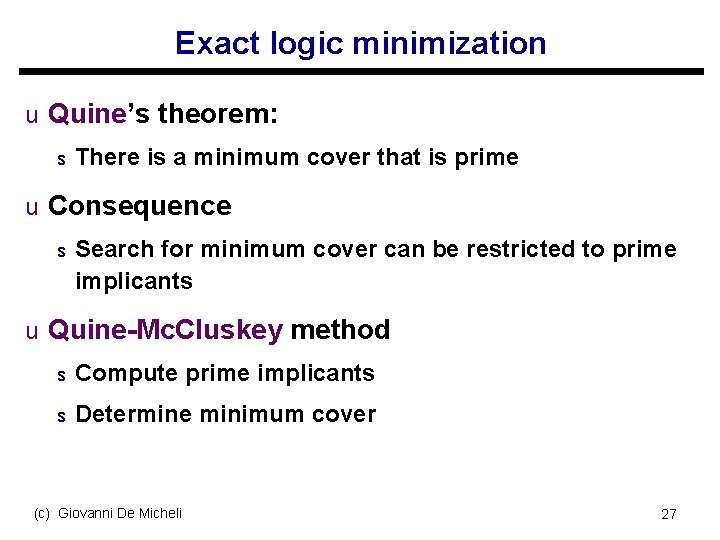 Exact logic minimization

u Quine's theorem:

s There is a minimum cover that is prime

u Consequence

s Search for minimum cover can be restricted to prime implicants

u Quine-McCluskey method

s Compute prime implicants

s Determine minimum cover

(c) Giovanni De Micheli

27